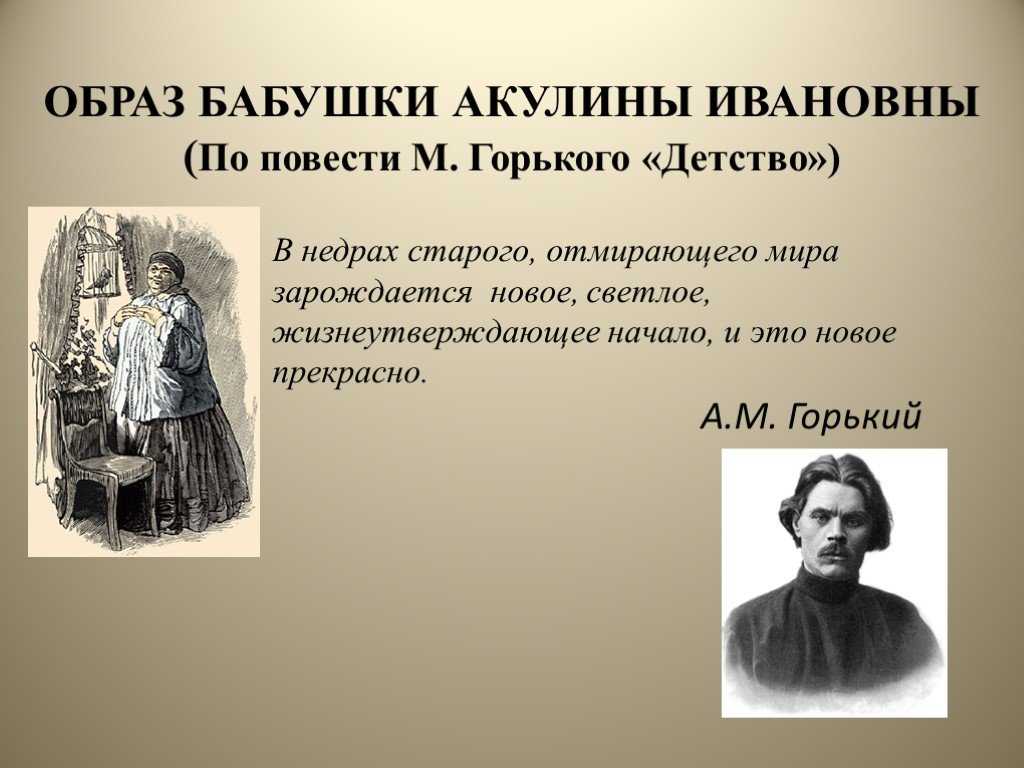 ОБРАЗ БАБУШКИ АКУЛИНЫ ИВАНОВНЫ
(По повести М. Горького «Детство»)

В недрах старого, отмирающего мира зарождается новое, светлое, жизнеутверждающее начало, и это новое прекрасно.

А.М. Горький